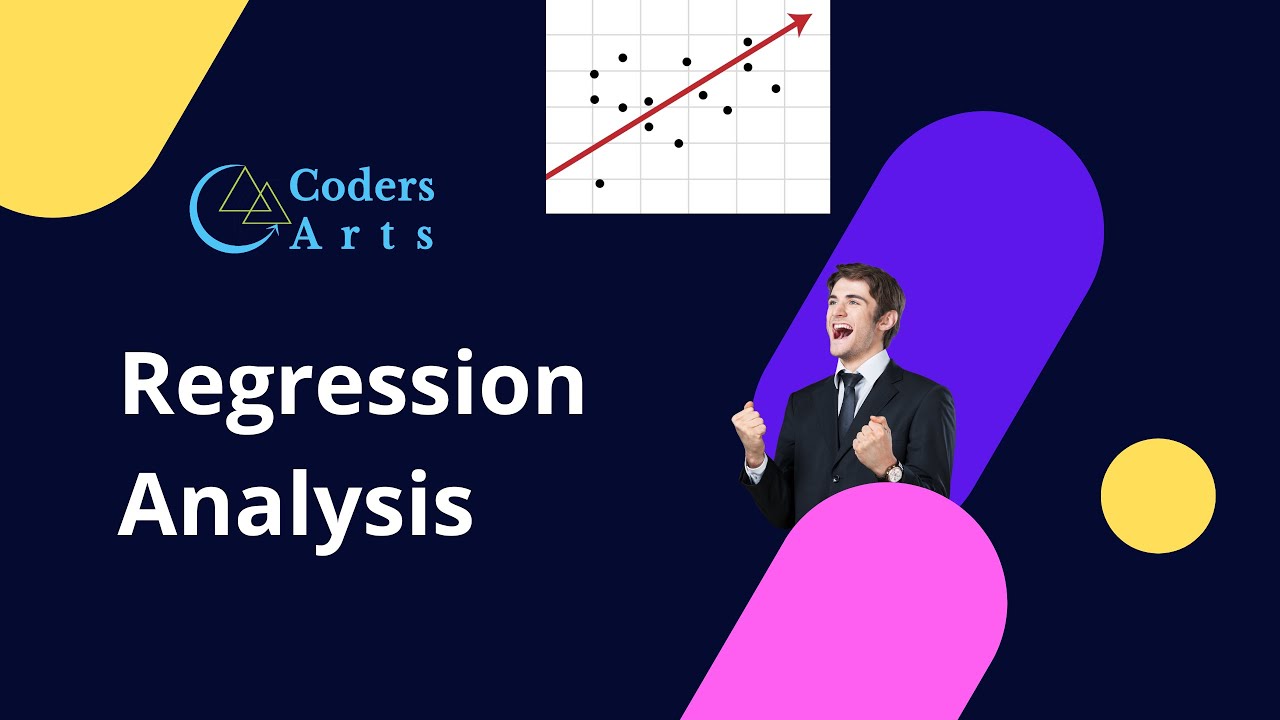 Coders
Arts

Regression Analysis